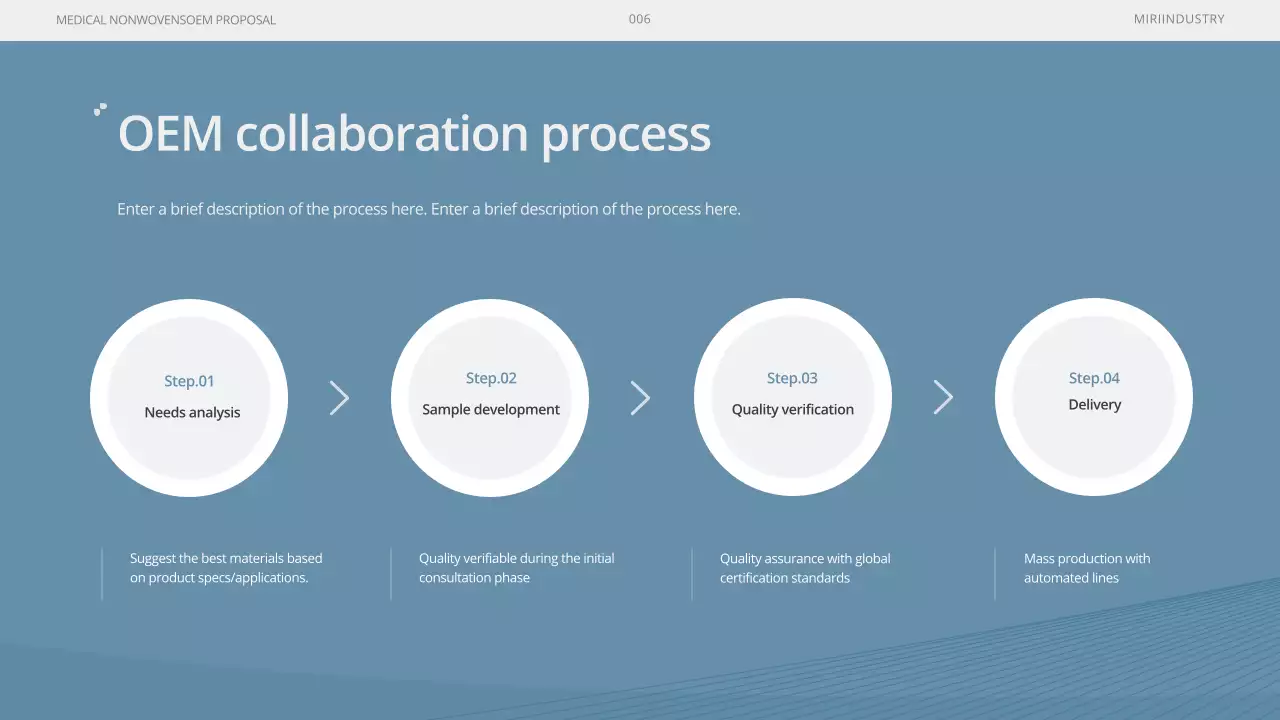 MEDICAL NONWOVENSOEM PROPOSAL

006

MIRIINDUSTRY

OEM collaboration process

Enter a brief description of the process here. Enter a brief description of the process here.

Step.01
Needs analysis

Step.02
Sample development

Step.03
Quality verification

Step.04
Delivery

Suggest the best materials based on product specs/applications.

Quality verifiable during the initial consultation phase

Quality assurance with global certification standards

Mass production with automated lines